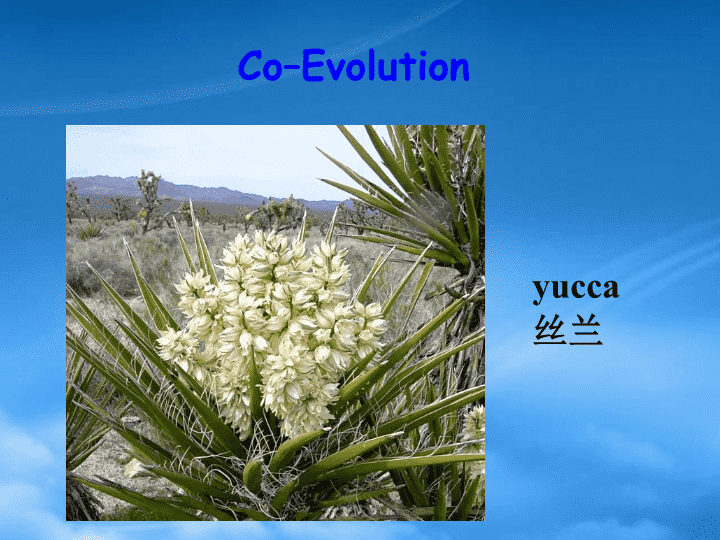 Co-Evolution

yucca
丝兰